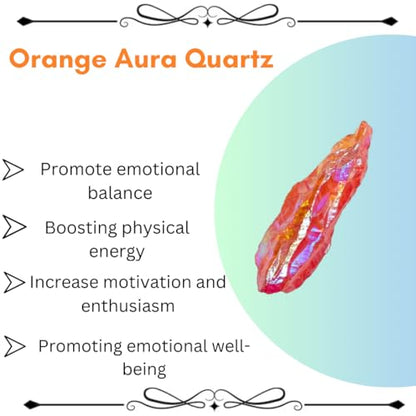 Orange Aura Quartz

Promote emotional balance

Boosting physical energy

Increase motivation and enthusiasm

Promoting emotional well-being